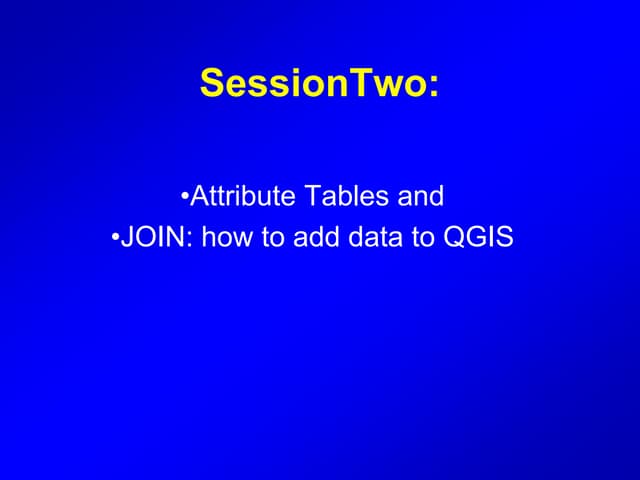 SessionTwo:

•Attribute Tables and
•JOIN: how to add data to QGIS